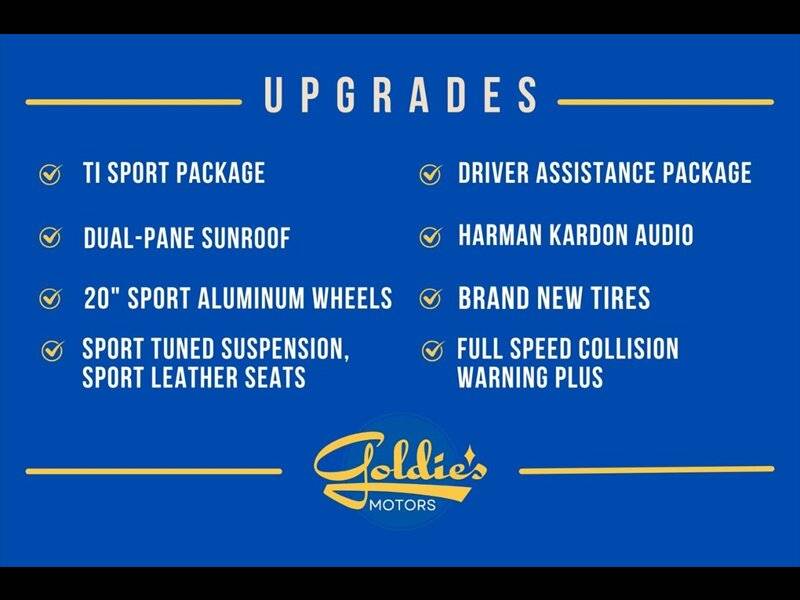 UPGRADES

TI SPORT PACKAGE

DUAL-PANE SUNROOF

20" SPORT ALUMINUM WHEELS

SPORT TUNED SUSPENSION, SPORT LEATHER SEATS

DRIVER ASSISTANCE PACKAGE

HARMAN KARDON AUDIO

BRAND NEW TIRES

FULL SPEED COLLISION WARNING PLUS

Goldie's
MOTORS